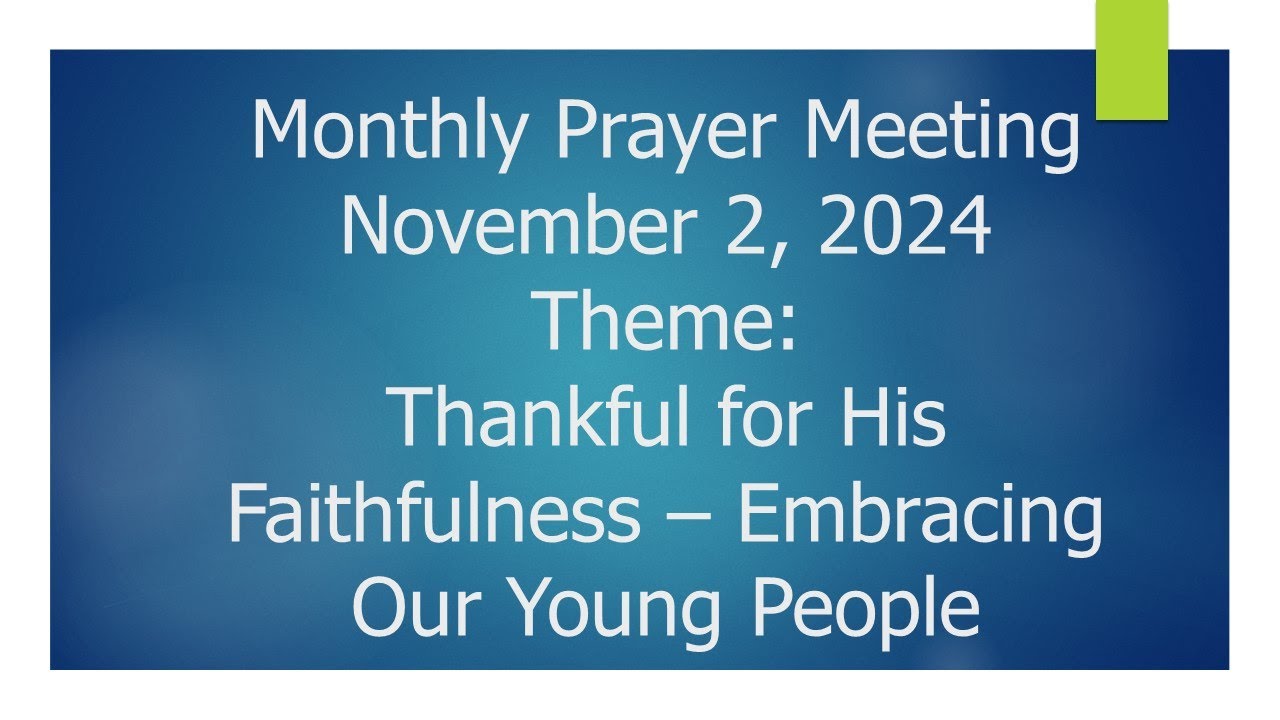 Monthly Prayer Meeting
November 2, 2024
Theme:
Thankful for His Faithfulness – Embracing Our Young People